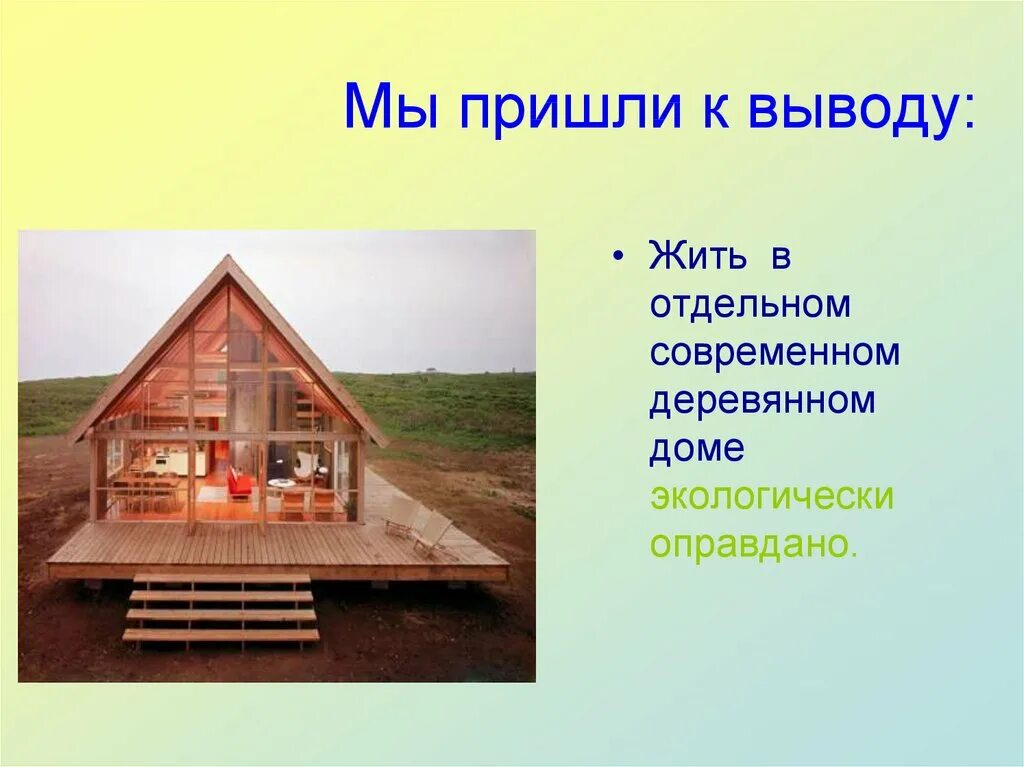 Мы пришли к выводу:

• Жить в отдельном современном деревянном доме экологически оправдано.